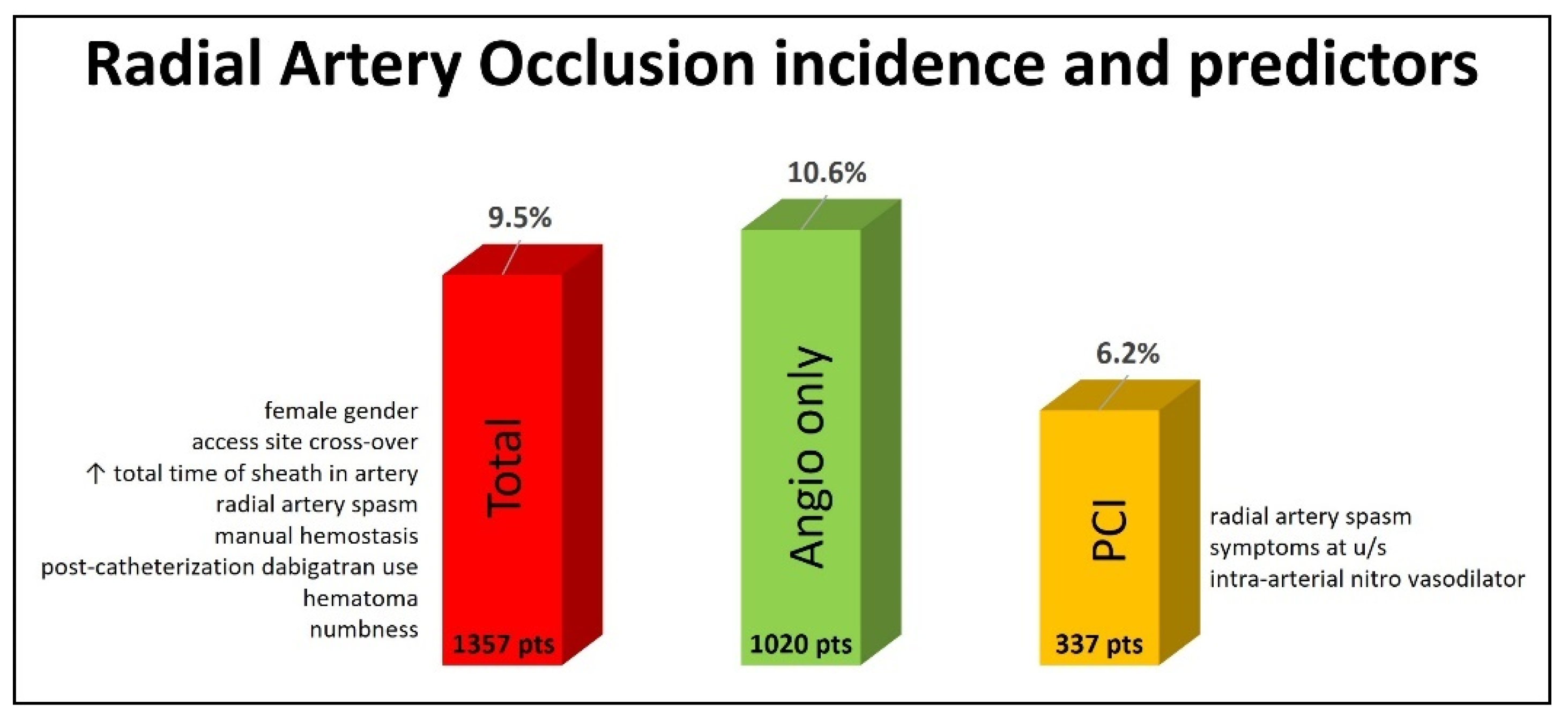 Radial Artery Occlusion incidence and predictors

female gender
access site cross-over
↑ total time of sheath in artery
radial artery spasm
manual hemostasis
post-catheterization dabigatran use
hematoma
numbness

9.5%
Total
1357 pts

10.6%
Angio only
1020 pts

6.2%
PCI
337 pts

radial artery spasm
symptoms at u/s
intra-arterial nitro vasodilator